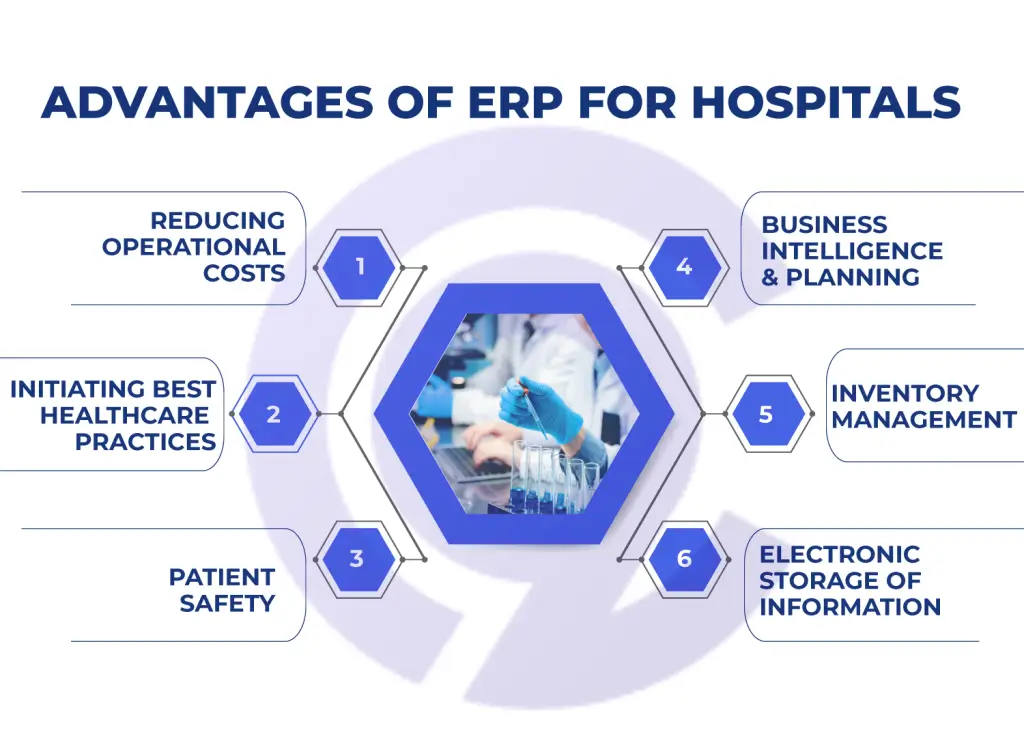 ADVANTAGES OF ERP FOR HOSPITALS

REDUCING OPERATIONAL COSTS
1

INITIATING BEST HEALTHCARE PRACTICES
2

PATIENT SAFETY
3

4
BUSINESS INTELLIGENCE & PLANNING

5
INVENTORY MANAGEMENT

6
ELECTRONIC STORAGE OF INFORMATION